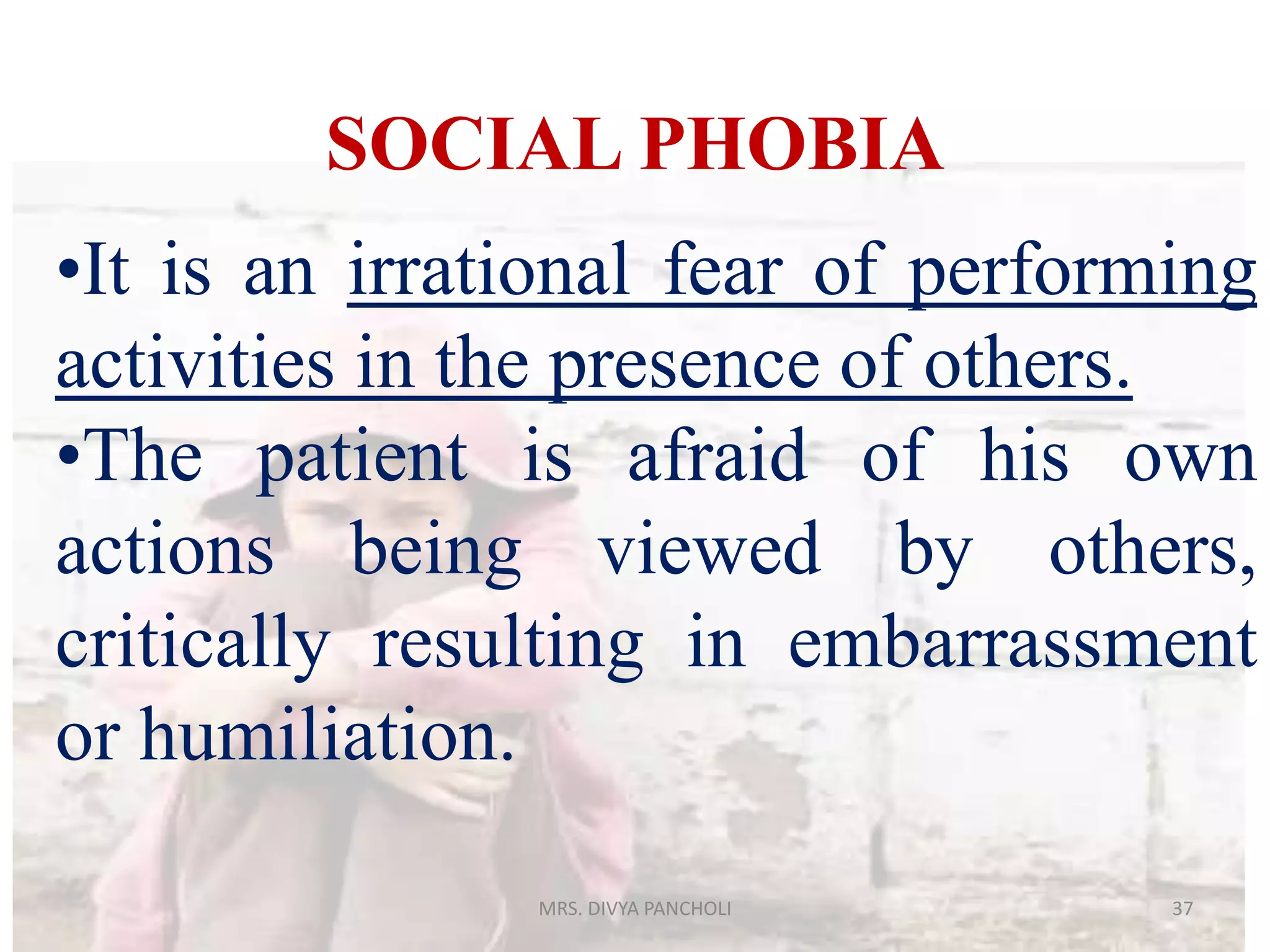 SOCIAL PHOBIA

•It is an irrational fear of performing activities in the presence of others.

•The patient is afraid of his own actions being viewed by others, critically resulting in embarrassment or humiliation.

MRS. DIVYA PANCHOLI

37